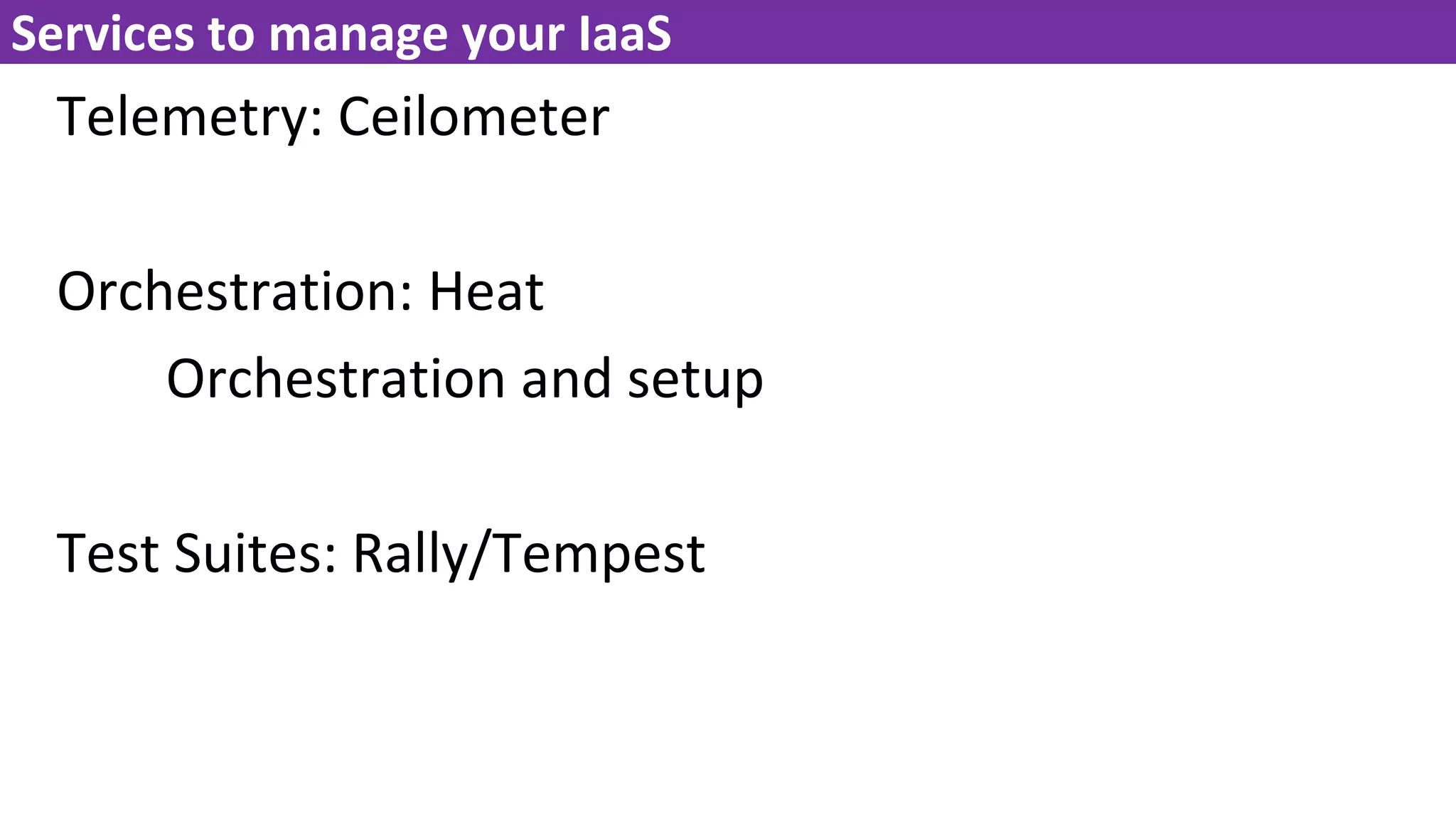 Services to manage your IaaS

Telemetry: Ceilometer

Orchestration: Heat

Orchestration and setup

Test Suites: Rally/Tempest